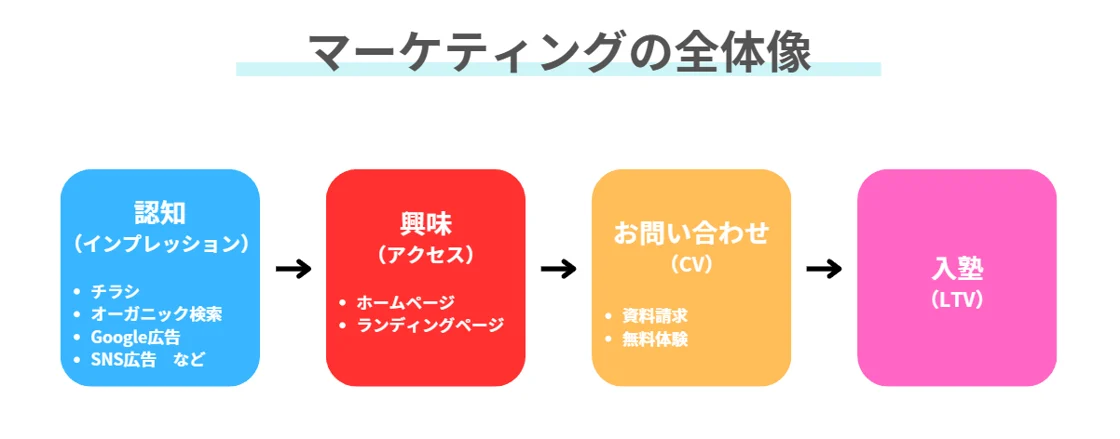 マーケティングの全体像

認知
（インプレッション）

• チラシ
• オーガニック検索
• Google広告
• SNS広告　など

→

興味
（アクセス）

• ホームページ
• ランディングページ

→

お問い合わせ
（CV）

• 資料請求
• 無料体験

→

入塾
（LTV）